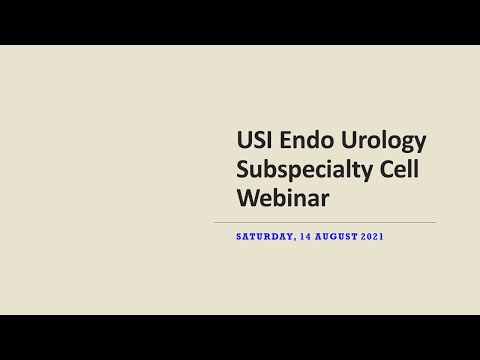 USI Endo Urology Subspecialty Cell Webinar

SATURDAY, 14 AUGUST 2021